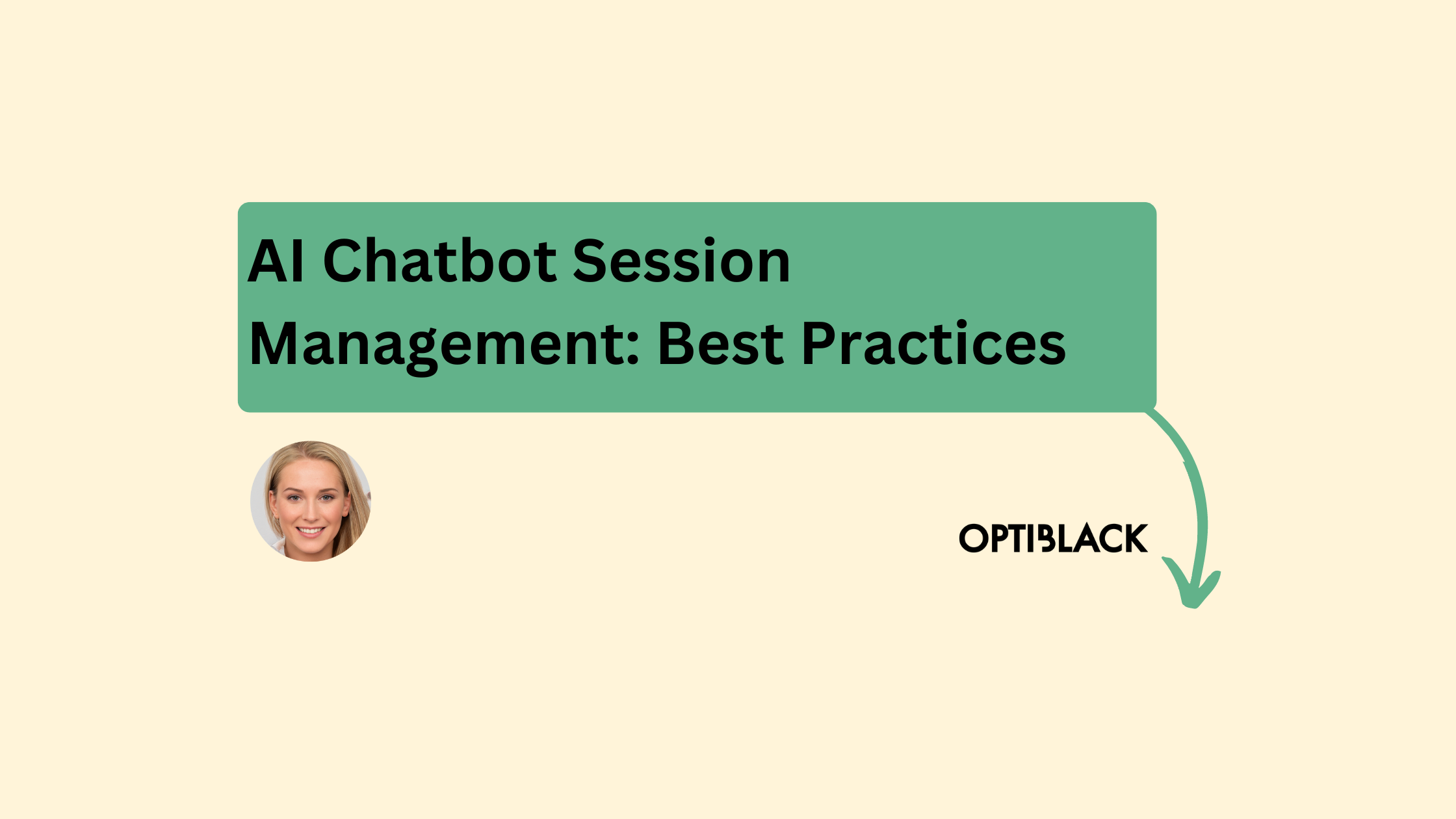 AI Chatbot Session Management: Best Practices

OPTIBLACK